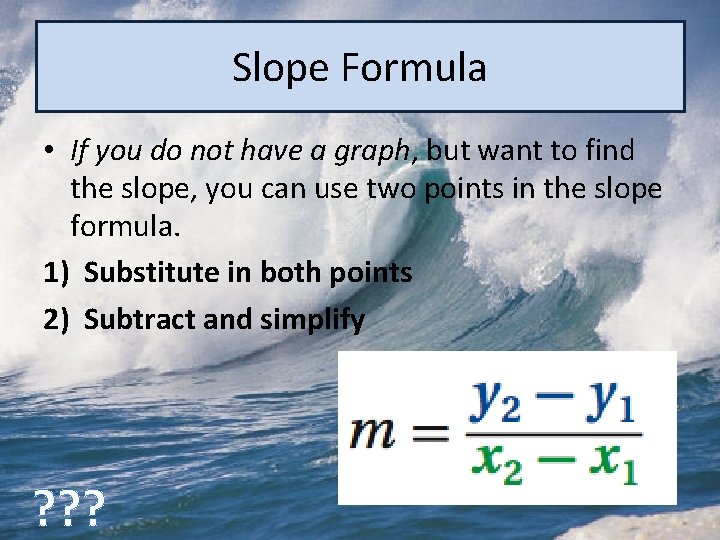 Slope Formula

• If you do not have a graph, but want to find the slope, you can use two points in the slope formula.

1) Substitute in both points

2) Subtract and simplify

$m = \frac{y_2 - y_1}{x_2 - x_1}$

???